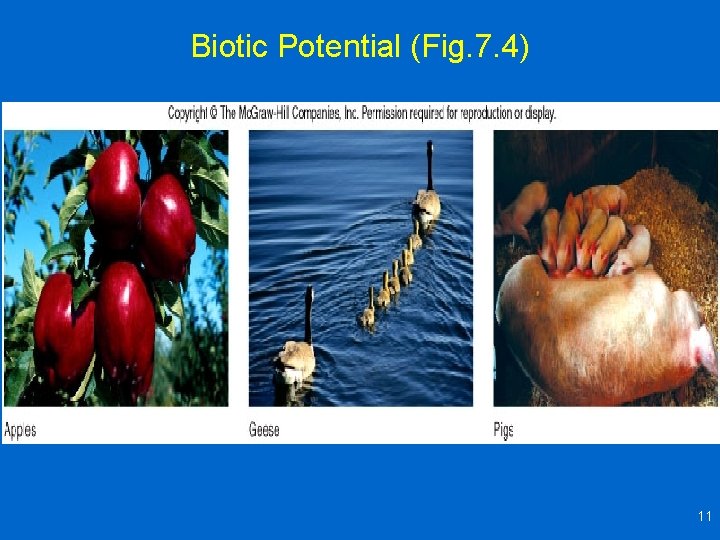 Biotic Potential (Fig.7.4)

Copyright © The McGraw-Hill Companies, Inc. Permission required for reproduction or display.

Apples

Geese

Pigs

11